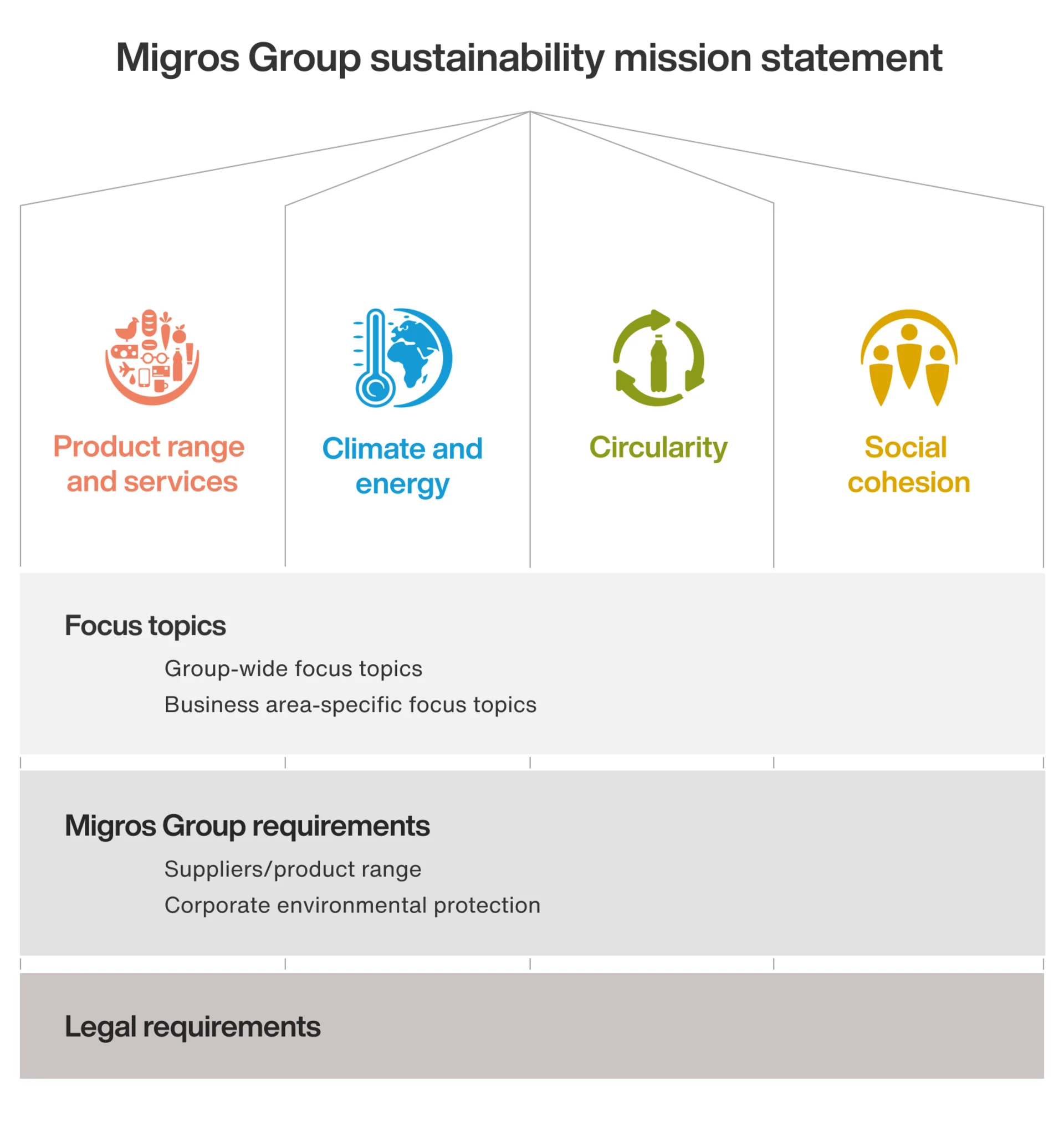 Migros Group sustainability mission statement

Product range and services

Climate and energy

Circularity

Social cohesion

Focus topics

Group-wide focus topics

Business area-specific focus topics

Migros Group requirements

Suppliers/product range

Corporate environmental protection

Legal requirements